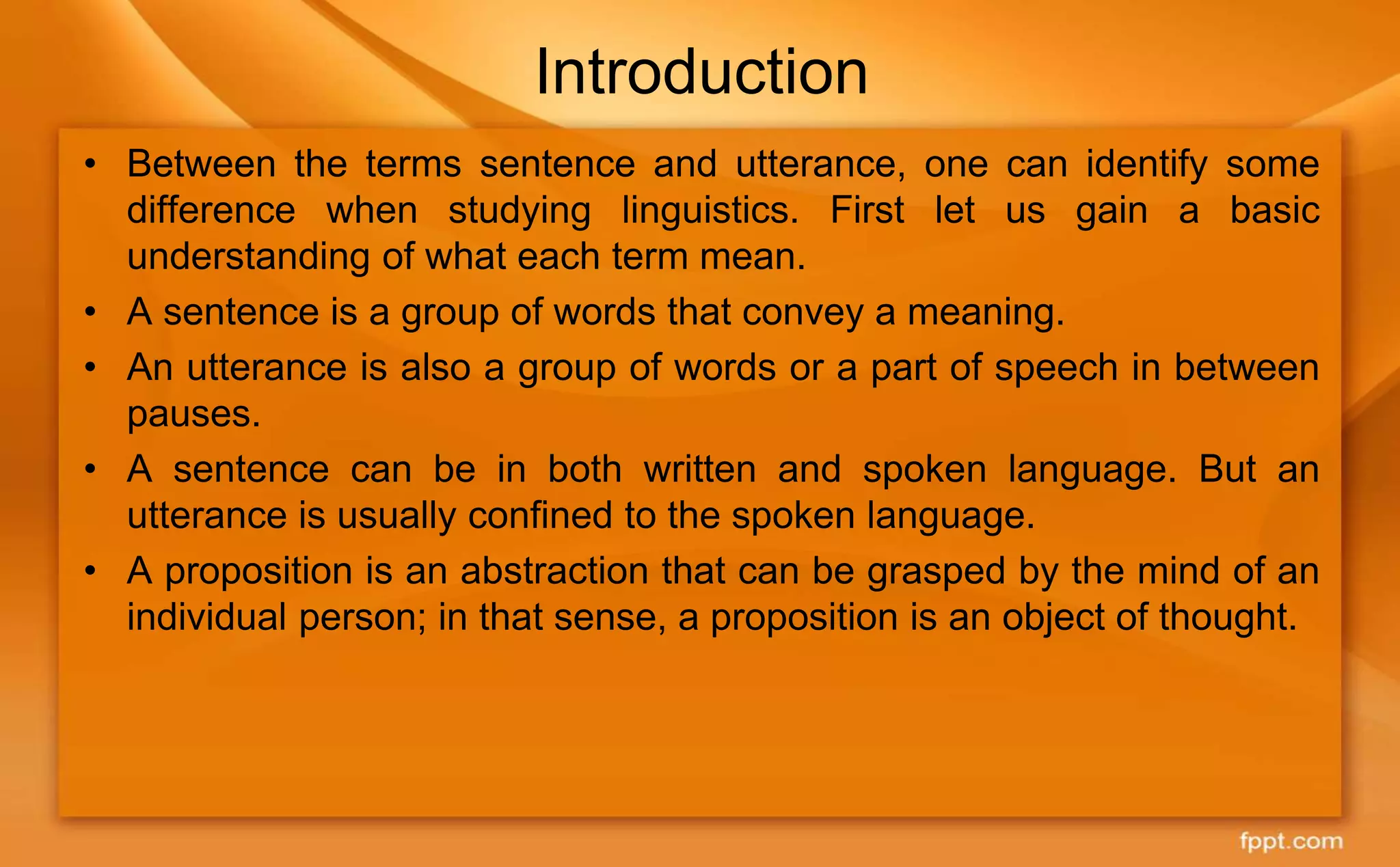 Introduction

• Between the terms sentence and utterance, one can identify some difference when studying linguistics. First let us gain a basic understanding of what each term mean.

• A sentence is a group of words that convey a meaning.

• An utterance is also a group of words or a part of speech in between pauses.

• A sentence can be in both written and spoken language. But an utterance is usually confined to the spoken language.

• A proposition is an abstraction that can be grasped by the mind of an individual person; in that sense, a proposition is an object of thought.

fppt.com